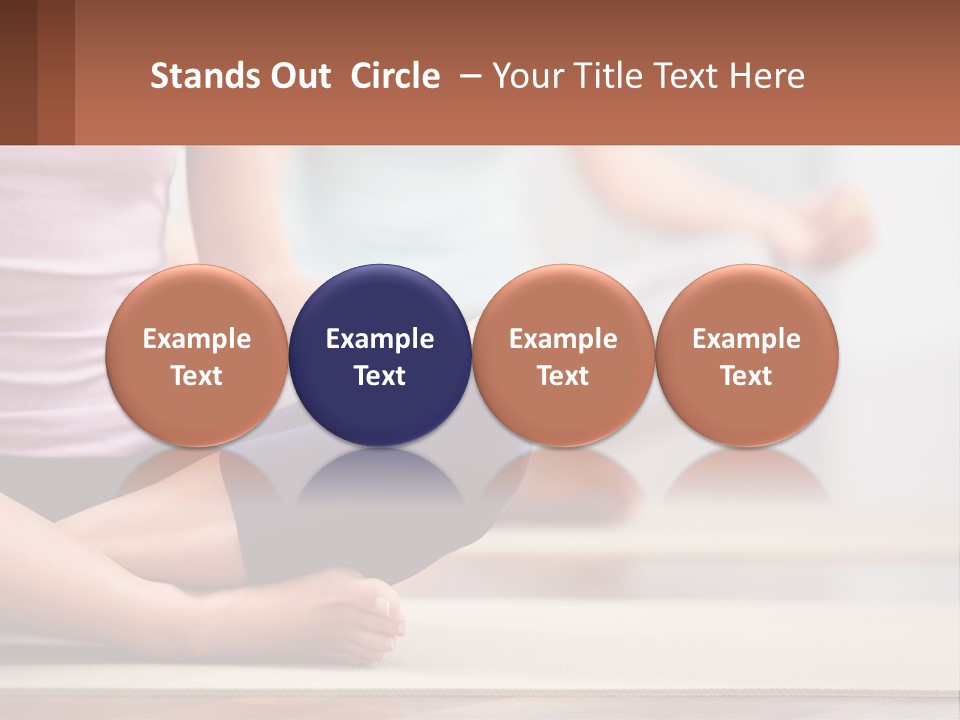 Stands Out Circle – Your Title Text Here

Example Text

Example Text

Example Text

Example Text